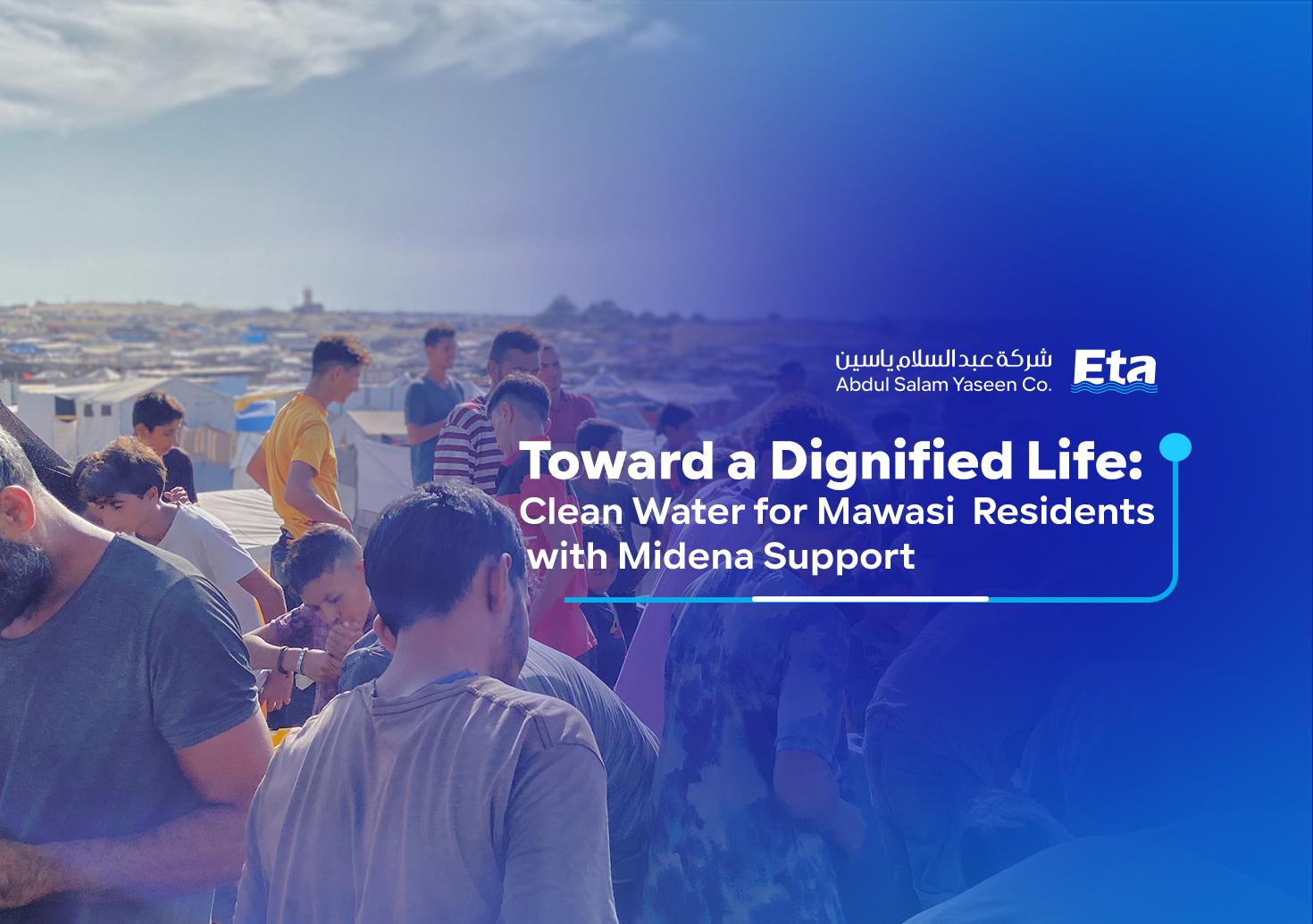 شركة عبد السلام ياسين
Abdul Salam Yaseen Co.
Eta

Toward a Dignified Life:
Clean Water for Mawasi Residents with Midena Support